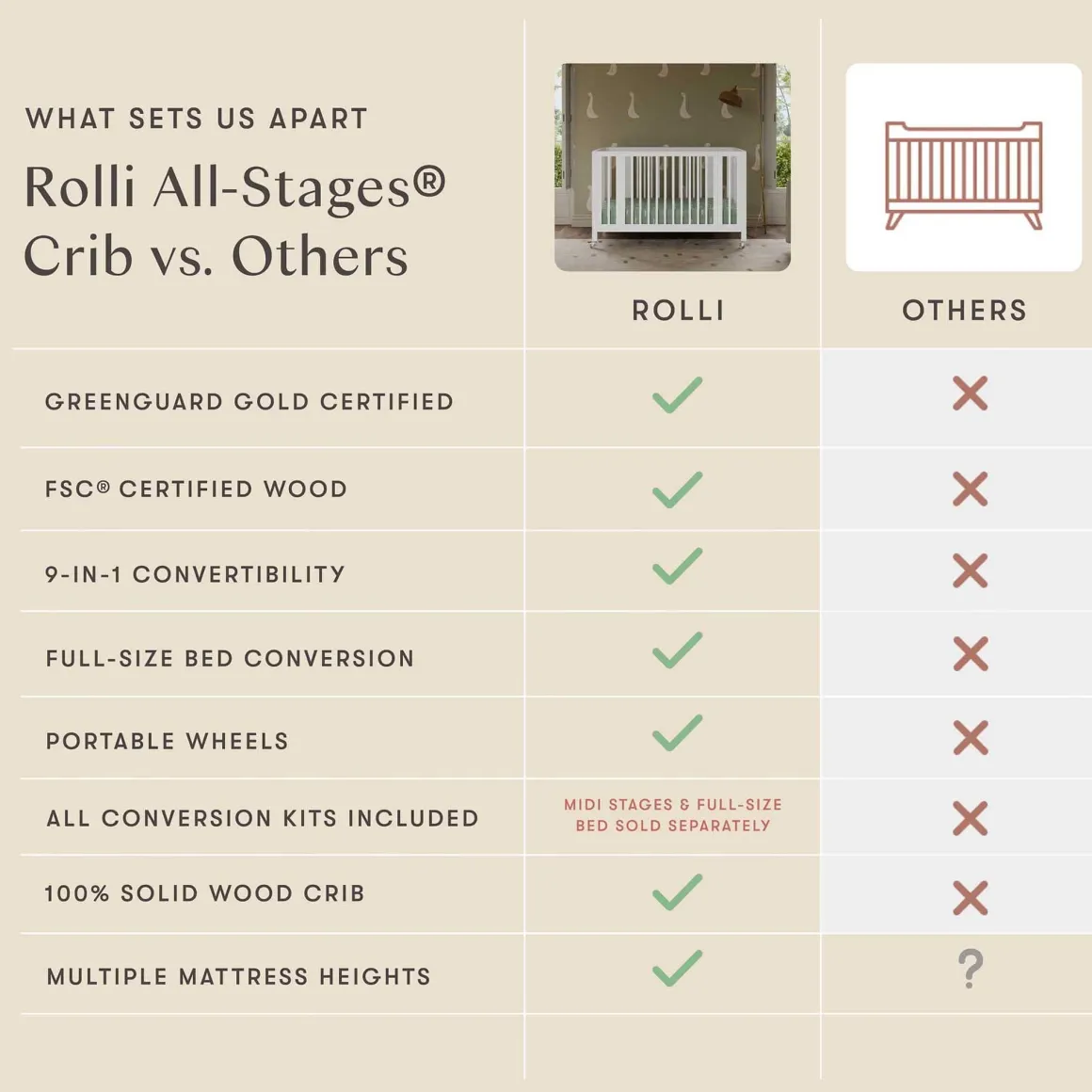 WHAT SETS US APART

Rolli All-Stages® Crib vs. Others

| | ROLLI | OTHERS |
|---|---|---|
| GREENGUARD GOLD CERTIFIED | ✓ | ✗ |
| FSC® CERTIFIED WOOD | ✓ | ✗ |
| 9-IN-1 CONVERTIBILITY | ✓ | ✗ |
| FULL-SIZE BED CONVERSION | ✓ | ✗ |
| PORTABLE WHEELS | ✓ | ✗ |
| ALL CONVERSION KITS INCLUDED | MIDI STAGES & FULL-SIZE BED SOLD SEPARATELY | ✗ |
| 100% SOLID WOOD CRIB | ✓ | ✗ |
| MULTIPLE MATTRESS HEIGHTS | ✓ | ? |